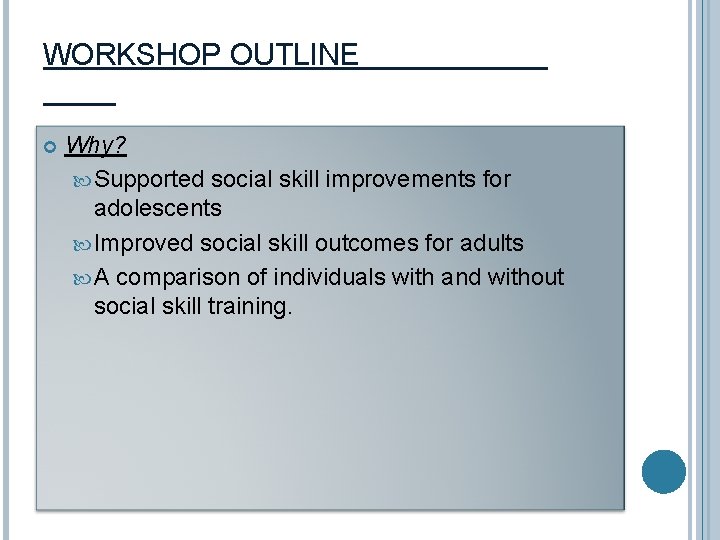 WORKSHOP OUTLINE

Why?

Supported social skill improvements for adolescents

Improved social skill outcomes for adults

A comparison of individuals with and without social skill training.